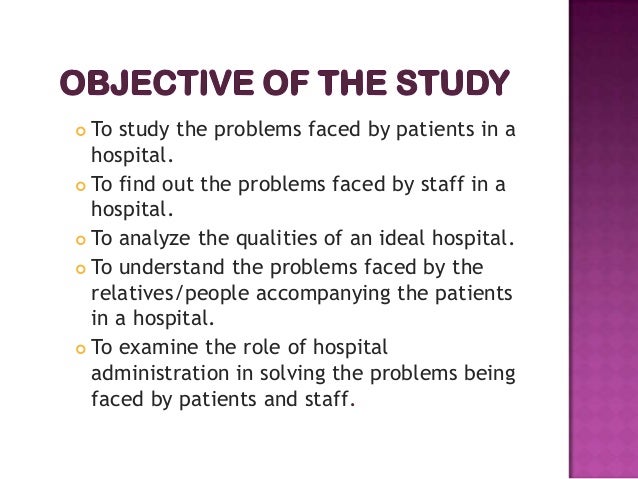 OBJECTIVE OF THE STUDY

- To study the problems faced by patients in a hospital.
- To find out the problems faced by staff in a hospital.
- To analyze the qualities of an ideal hospital.
- To understand the problems faced by the relatives/people accompanying the patients in a hospital.
- To examine the role of hospital administration in solving the problems being faced by patients and staff.